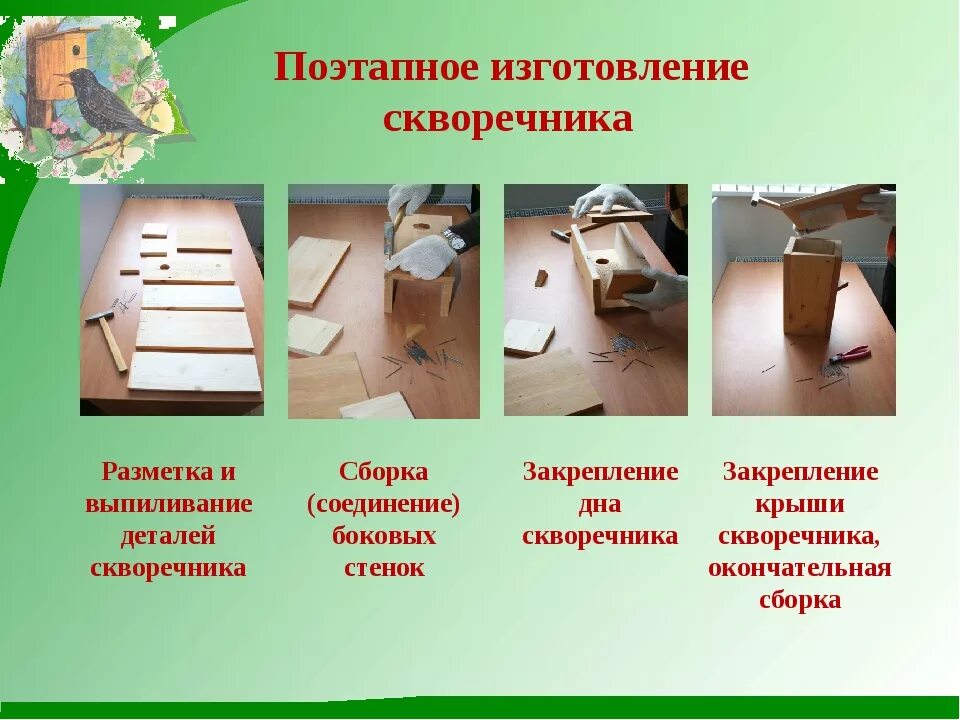 Поэтапное изготовление скворечника

Разметка и выпиливание деталей скворечника

Сборка (соединение) боковых стенок

Закрепление дна скворечника

Закрепление крыши скворечника, окончательная сборка